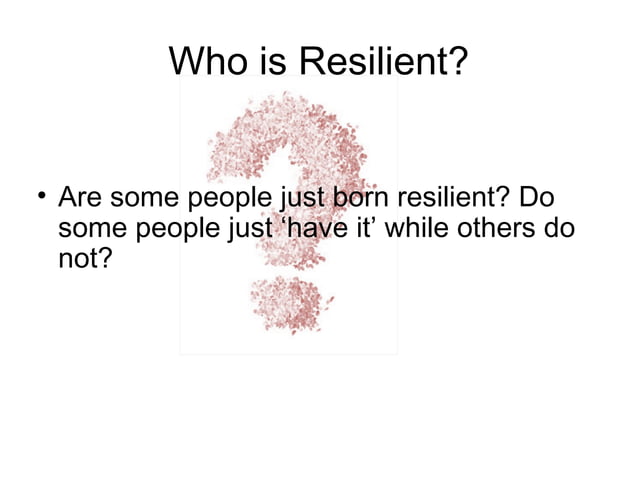 Who is Resilient?

• Are some people just born resilient? Do some people just ‘have it’ while others do not?